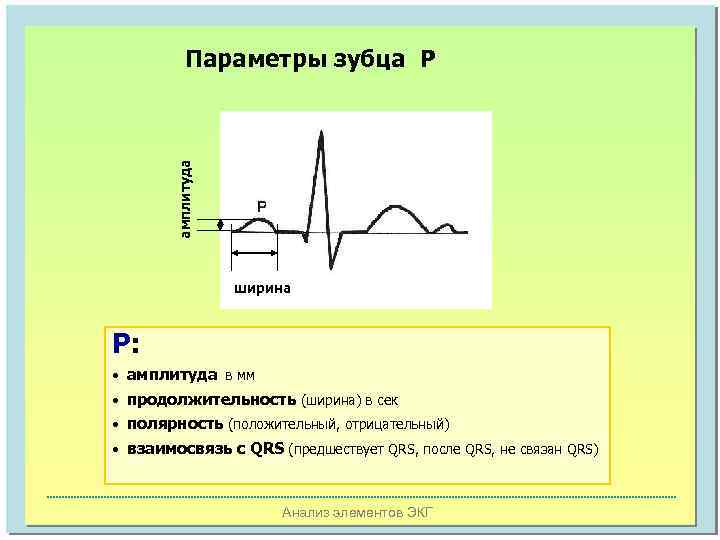 Параметры зубца P

амплитуда

P

ширина

P:

• амплитуда в мм

• продолжительность (ширина) в сек

• полярность (положительный, отрицательный)

• взаимосвязь с QRS (предшествует QRS, после QRS, не связан QRS)

Анализ элементов ЭКГ